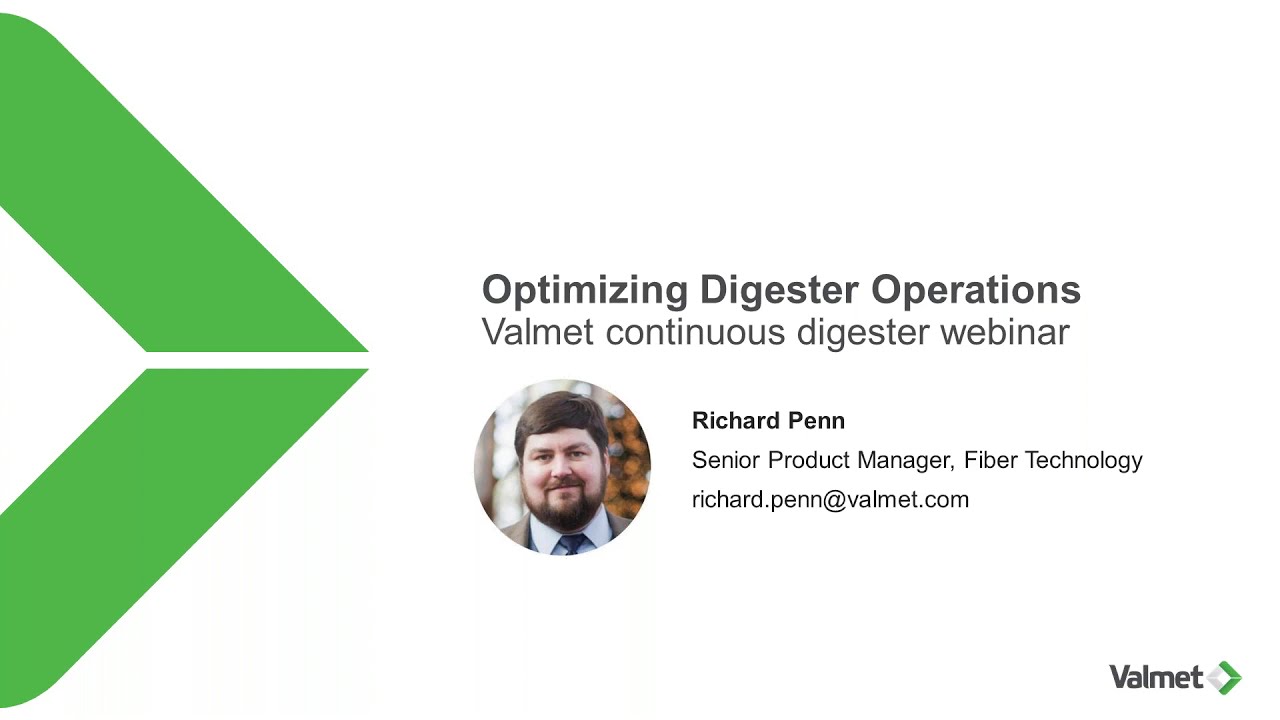 Optimizing Digester Operations
Valmet continuous digester webinar

Richard Penn
Senior Product Manager, Fiber Technology
richard.penn@valmet.com

Valmet